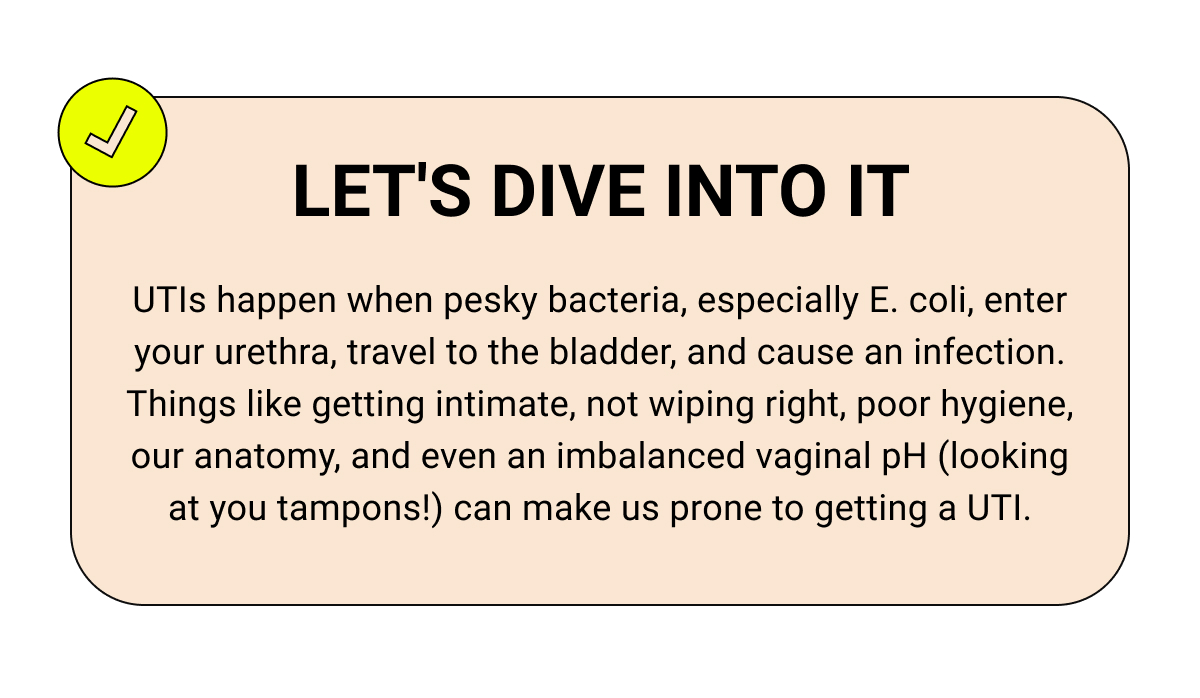 LET'S DIVE INTO IT

UTIs happen when pesky bacteria, especially E. coli, enter your urethra, travel to the bladder, and cause an infection. Things like getting intimate, not wiping right, poor hygiene, our anatomy, and even an imbalanced vaginal pH (looking at you tampons!) can make us prone to getting a UTI.